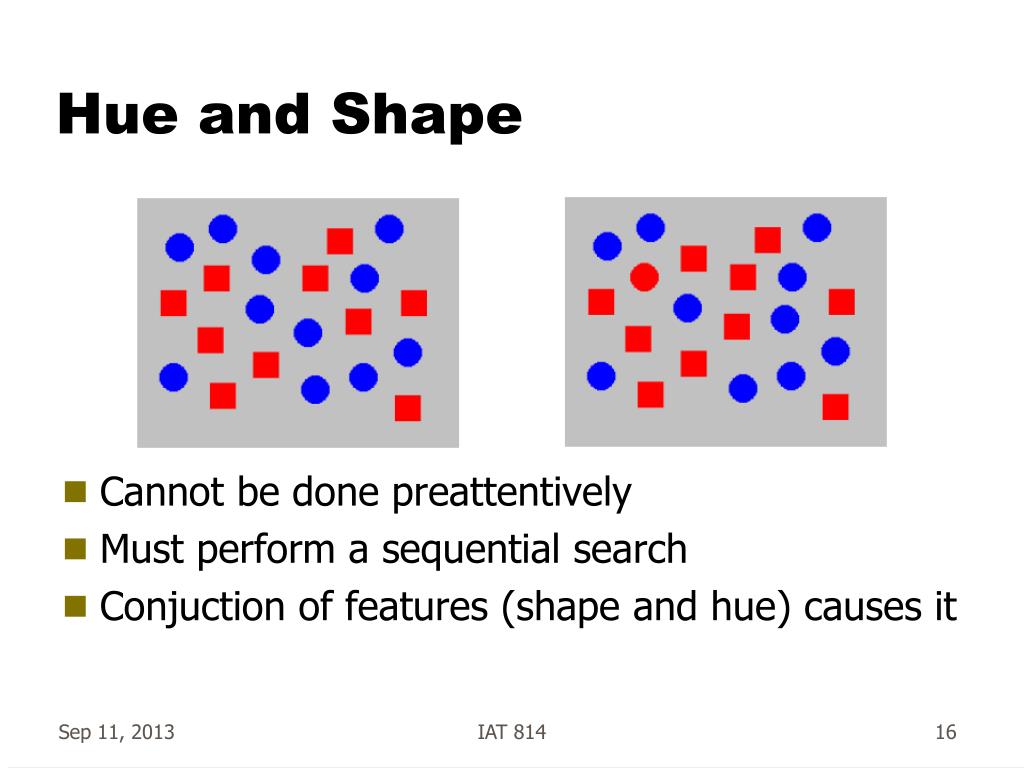 Hue and Shape

- Cannot be done preattentively
- Must perform a sequential search
- Conjuction of features (shape and hue) causes it

Sep 11, 2013

IAT 814

16